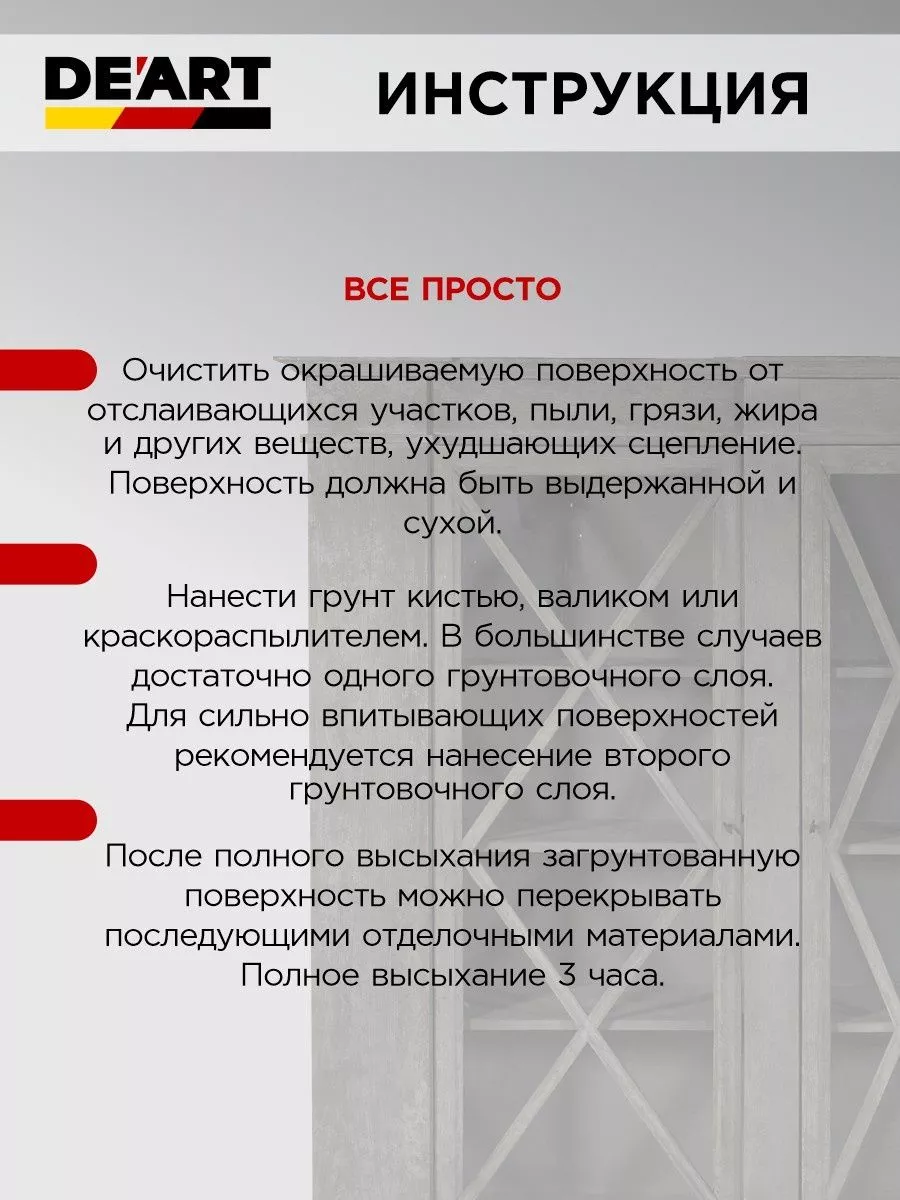 DE'ART

ИНСТРУКЦИЯ

ВСЕ ПРОСТО

Очистить окрашиваемую поверхность от отслаивающихся участков, пыли, грязи, жира и других веществ, ухудшающих сцепление. Поверхность должна быть выдержанной и сухой.

Нанести грунт кистью, валиком или краскораспылителем. В большинстве случаев достаточно одного грунтовочного слоя. Для сильно впитывающих поверхностей рекомендуется нанесение второго грунтовочного слоя.

После полного высыхания загрунтованную поверхность можно перекрывать последующими отделочными материалами. Полное высыхание 3 часа.